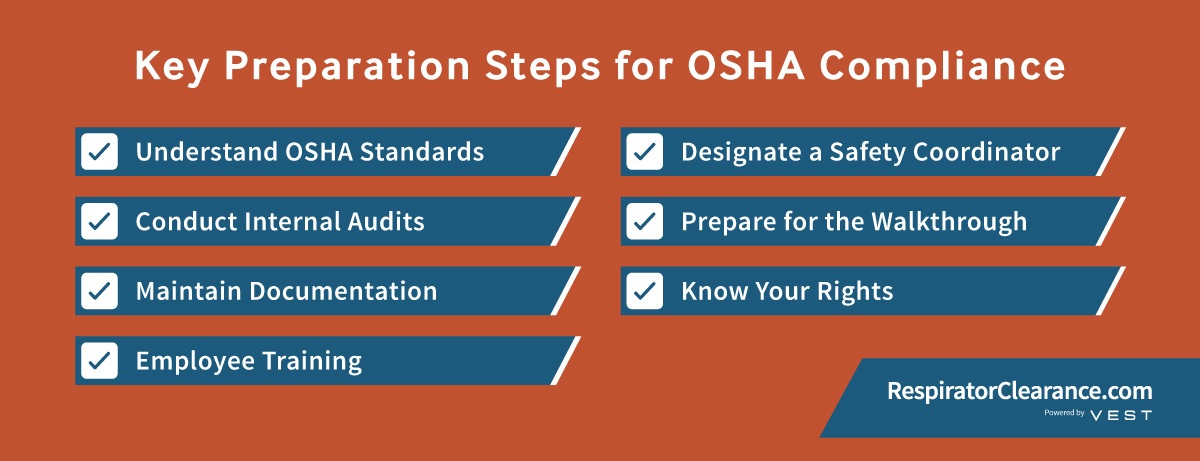 Key Preparation Steps for OSHA Compliance

Understand OSHA Standards

Conduct Internal Audits

Maintain Documentation

Employee Training

Designate a Safety Coordinator

Prepare for the Walkthrough

Know Your Rights

RespiratorClearance.com
Powered by VEST